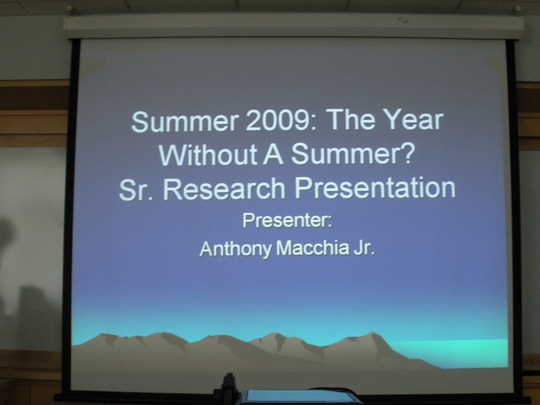 Summer 2009: The Year Without A Summer?
Sr. Research Presentation

Presenter:
Anthony Macchia Jr.